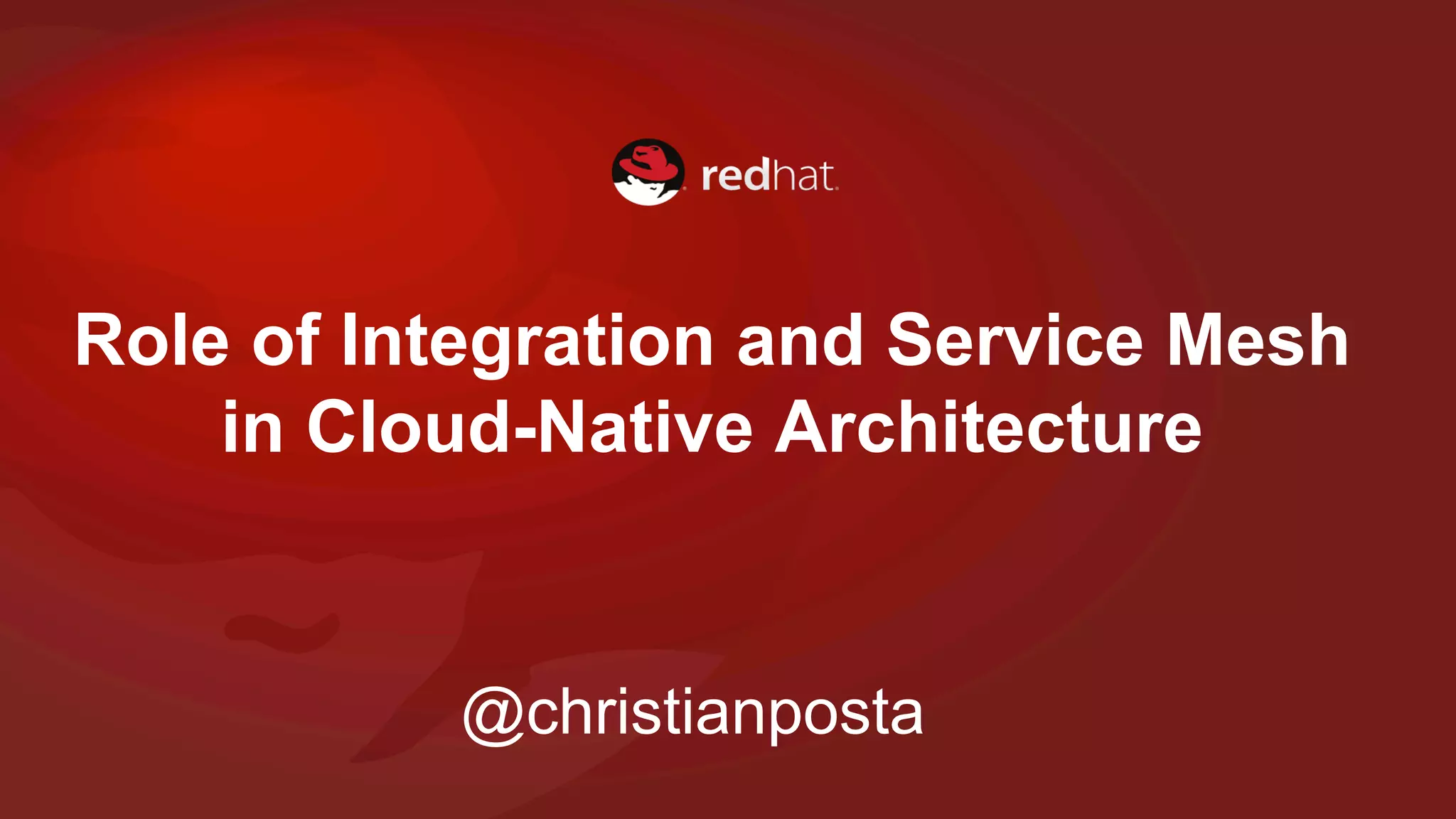 redhat.

Role of Integration and Service Mesh in Cloud-Native Architecture

@christianposta